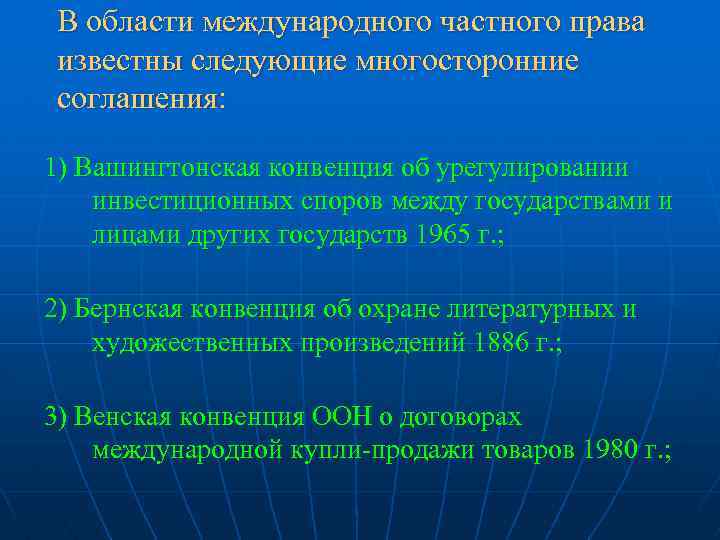 В области международного частного права известны следующие многосторонние соглашения:

1) Вашингтонская конвенция об урегулировании инвестиционных споров между государствами и лицами других государств 1965 г.;

2) Бернская конвенция об охране литературных и художественных произведений 1886 г.;

3) Венская конвенция ООН о договорах международной купли-продажи товаров 1980 г.;